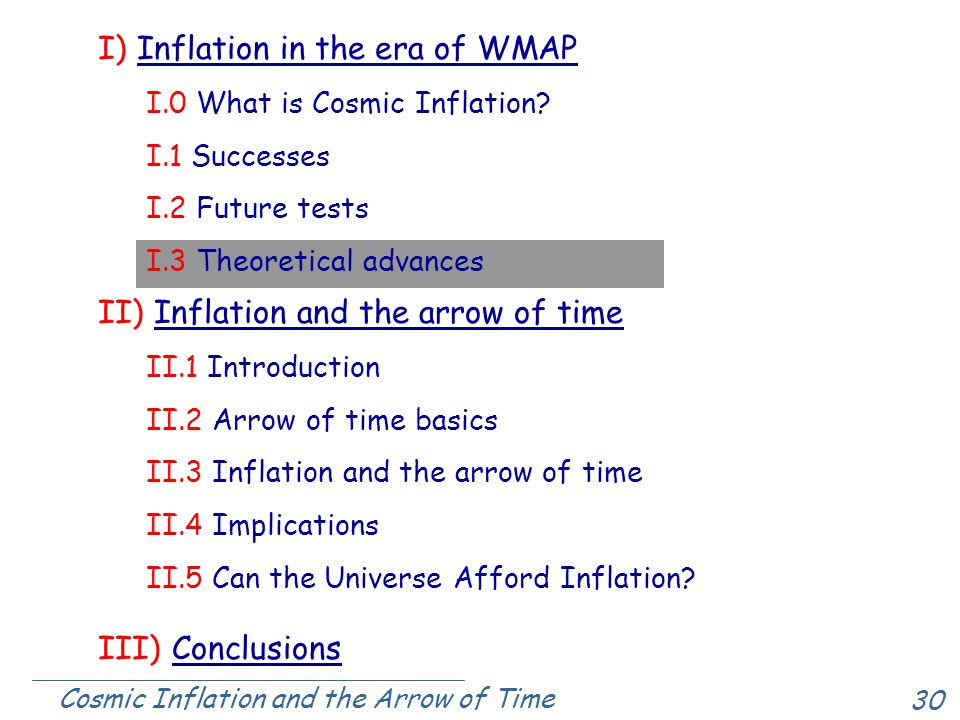 I) Inflation in the era of WMAP

I.0 What is Cosmic Inflation?

I.1 Successes

I.2 Future tests

I.3 Theoretical advances

II) Inflation and the arrow of time

II.1 Introduction

II.2 Arrow of time basics

II.3 Inflation and the arrow of time

II.4 Implications

II.5 Can the Universe Afford Inflation?

III) Conclusions

Cosmic Inflation and the Arrow of Time

30